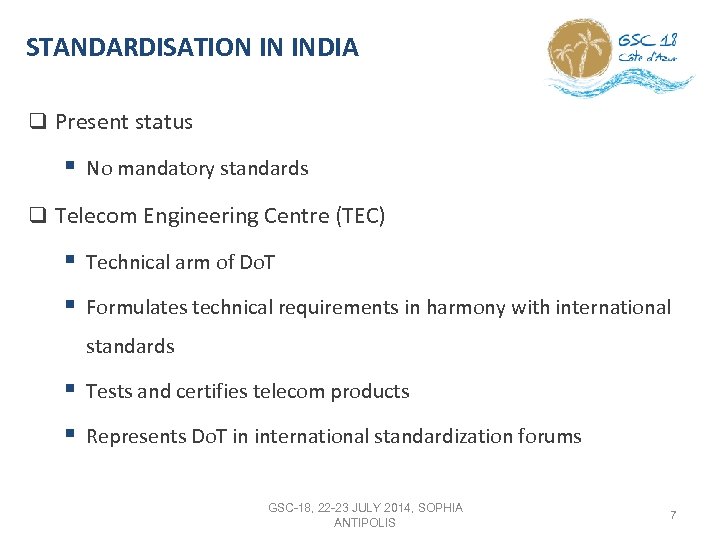 STANDARDISATION IN INDIA

GSC 18
Côte d'Azur

❑ Present status

▪ No mandatory standards

❑ Telecom Engineering Centre (TEC)

▪ Technical arm of DoT

▪ Formulates technical requirements in harmony with international standards

▪ Tests and certifies telecom products

▪ Represents DoT in international standardization forums

GSC-18, 22-23 JULY 2014, SOPHIA ANTIPOLIS

7